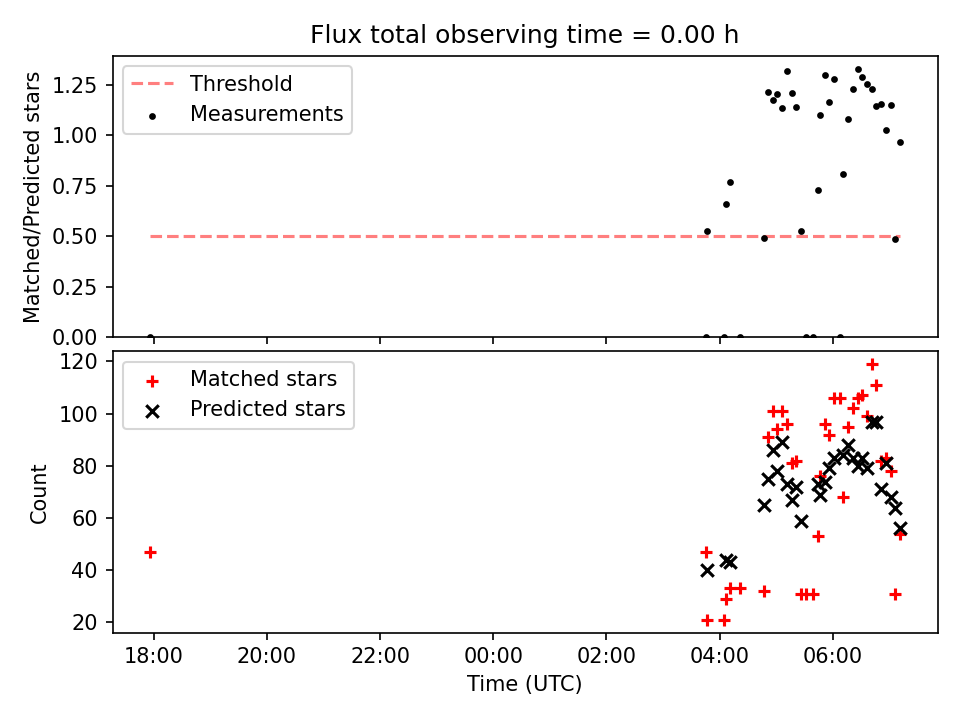 Flux total observing time = 0.00 h

Threshold
Measurements

Matched/Predicted stars

1.25
1.00
0.75
0.50
0.25
0.00

Matched stars
Predicted stars

Count

120
100
80
60
40
20

18:00
20:00
22:00
00:00
02:00
04:00
06:00

Time (UTC)